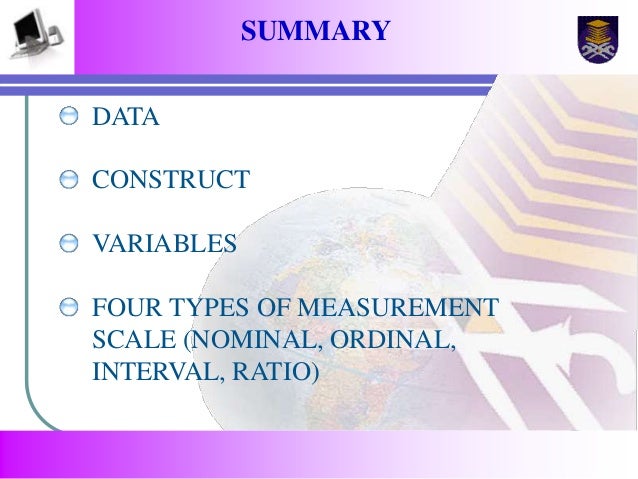 SUMMARY

DATA

CONSTRUCT

VARIABLES

FOUR TYPES OF MEASUREMENT SCALE (NOMINAL, ORDINAL, INTERVAL, RATIO)